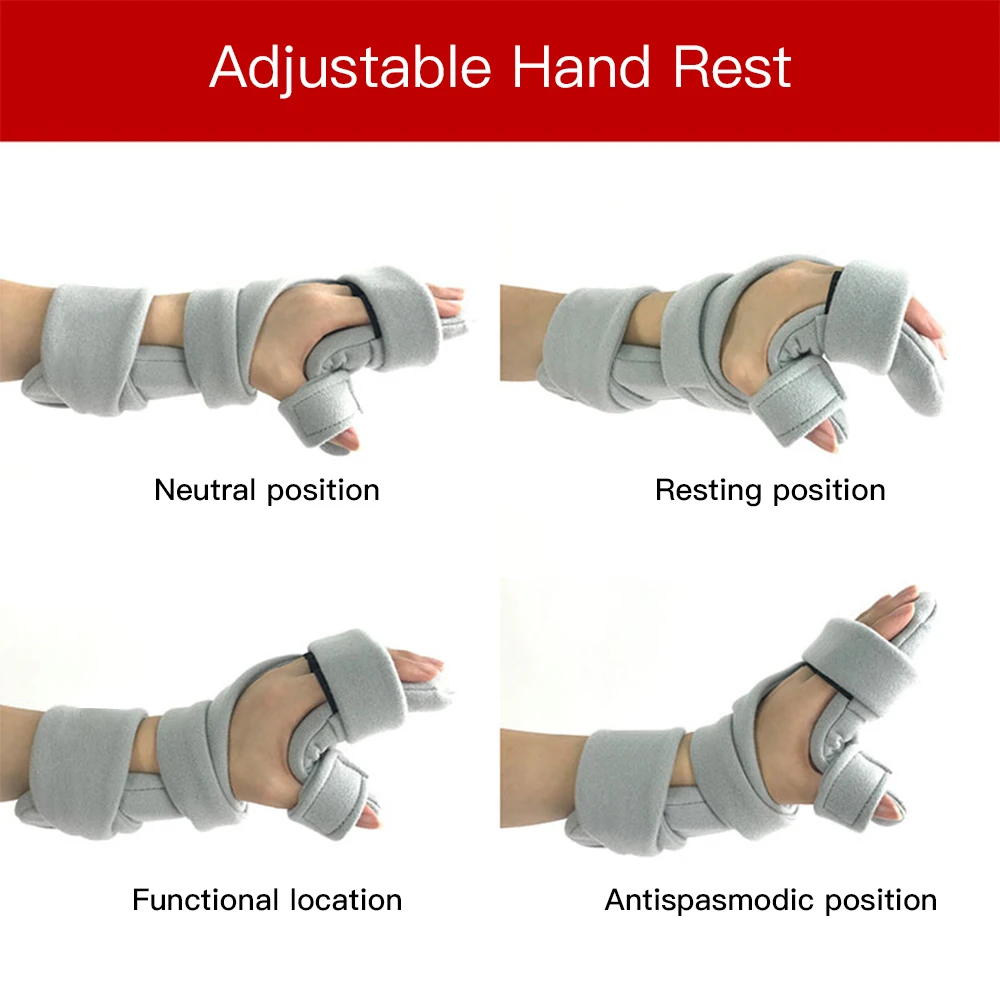 Adjustable Hand Rest

Neutral position

Resting position

Functional location

Antispasmodic position